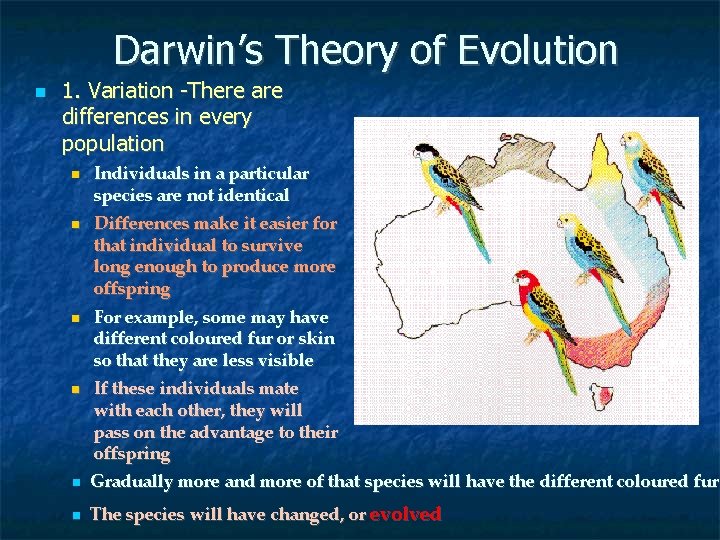 Darwin's Theory of Evolution

1. Variation -There are differences in every population

Individuals in a particular species are not identical

Differences make it easier for that individual to survive long enough to produce more offspring

For example, some may have different coloured fur or skin so that they are less visible

If these individuals mate with each other, they will pass on the advantage to their offspring

Gradually more and more of that species will have the different coloured fur

The species will have changed, or evolved